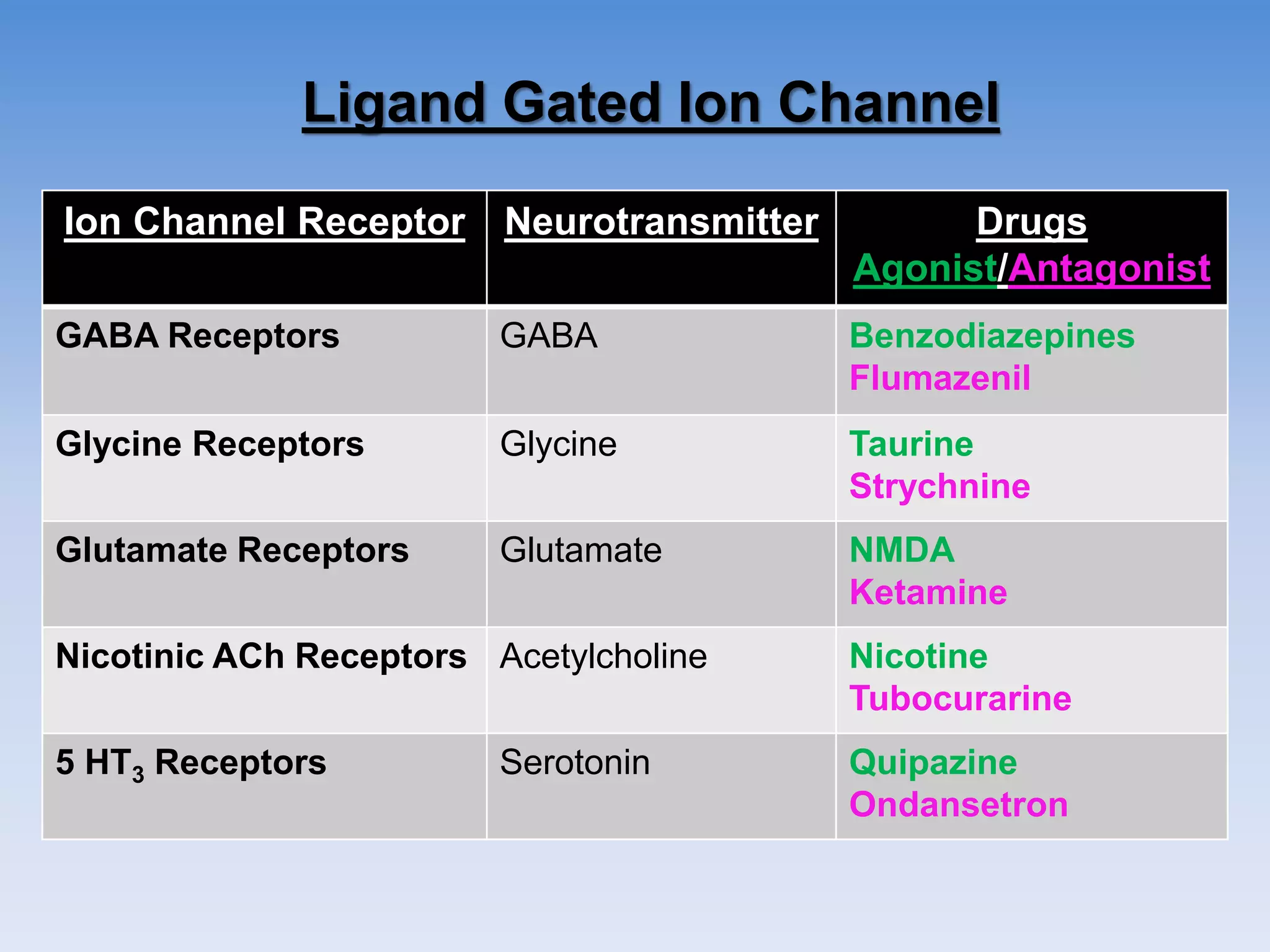 Ligand Gated Ion Channel

| Ion Channel Receptor | Neurotransmitter | Drugs Agonist/Antagonist |
|---|---|---|
| GABA Receptors | GABA | Benzodiazepines Flumazenil |
| Glycine Receptors | Glycine | Taurine Strychnine |
| Glutamate Receptors | Glutamate | NMDA Ketamine |
| Nicotinic ACh Receptors | Acetylcholine | Nicotine Tubocurarine |
| 5 $HT_3$ Receptors | Serotonin | Quipazine Ondansetron |